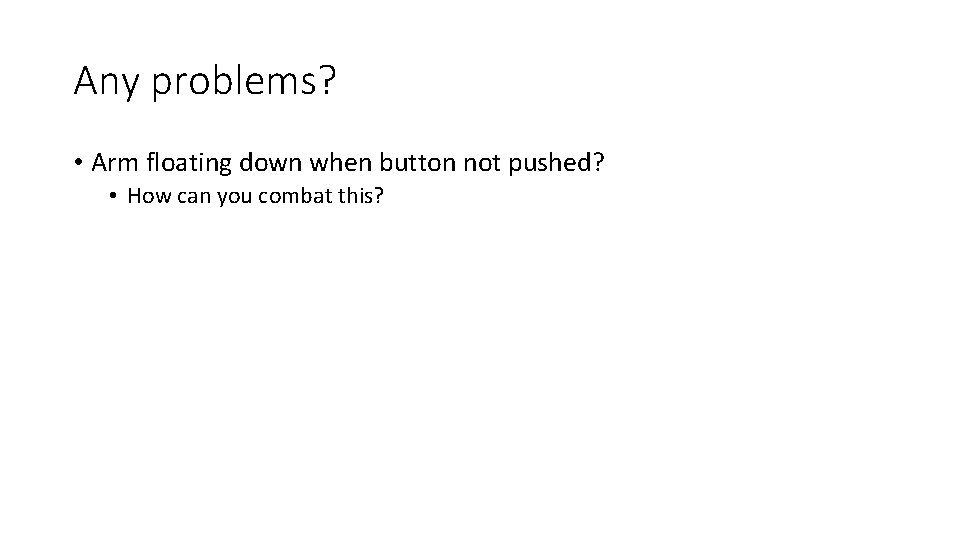 Any problems?

• Arm floating down when button not pushed?

• How can you combat this?